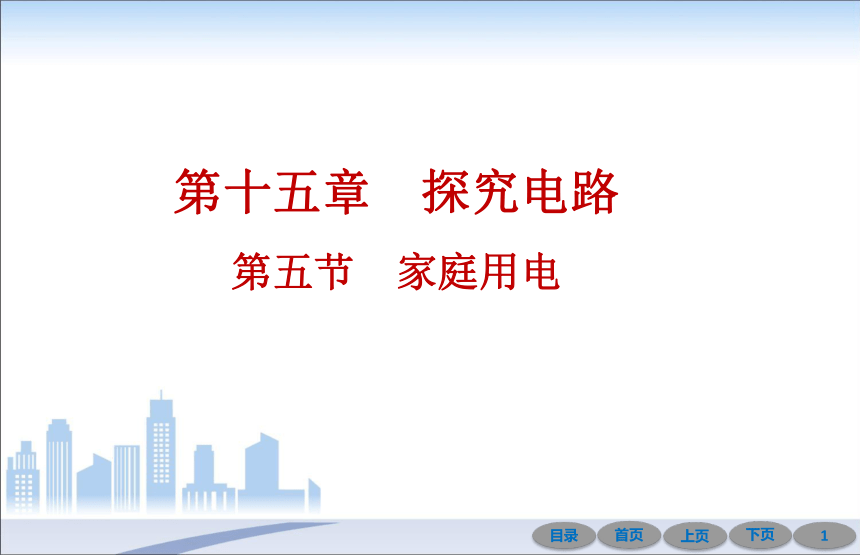 第十五章　探究电路

第五节　家庭用电

目录　首页　上页　下页　1